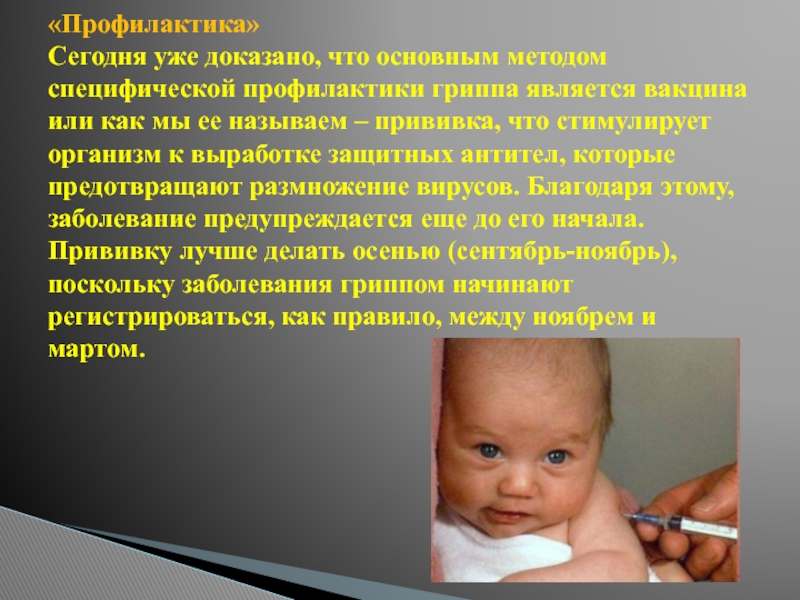 «Профилактика»
Сегодня уже доказано, что основным методом специфической профилактики гриппа является вакцина или как мы ее называем – прививка, что стимулирует организм к выработке защитных антител, которые предотвращают размножение вирусов. Благодаря этому, заболевание предупреждается еще до его начала. Прививку лучше делать осенью (сентябрь-ноябрь), поскольку заболевания гриппом начинают регистрироваться, как правило, между ноябрем и мартом.